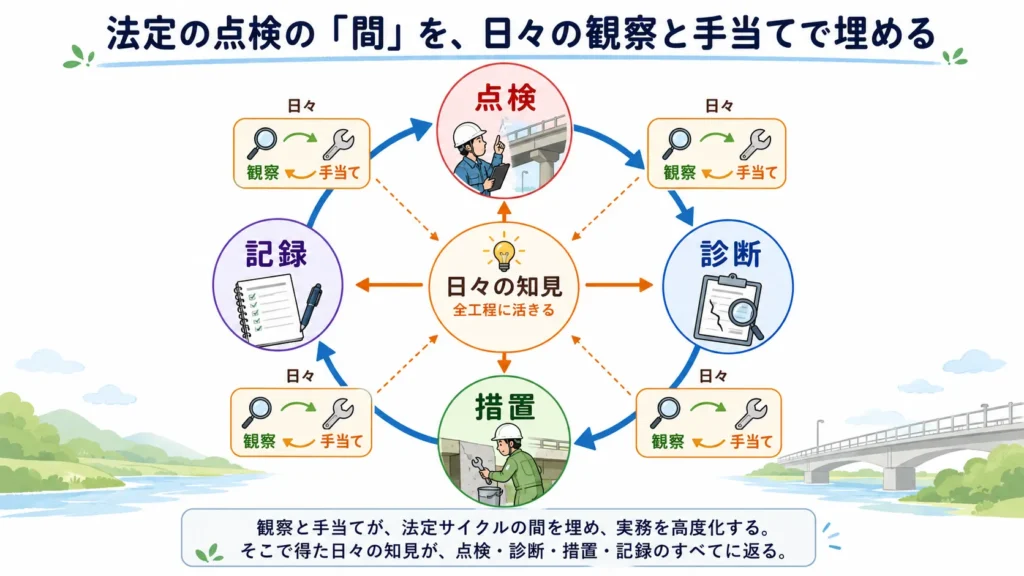 法定の点検の「間」を、日々の観察と手当てで埋める

日々
観察 手当て

点検

日々
観察 手当て

記録

日々の知見
全工程に活きる

診断

日々
観察 手当て

措置

日々
観察 手当て

観察と手当てが、法定サイクルの間を埋め、実務を高度化する。
そこで得た日々の知見が、点検・診断・措置・記録のすべてに返る。